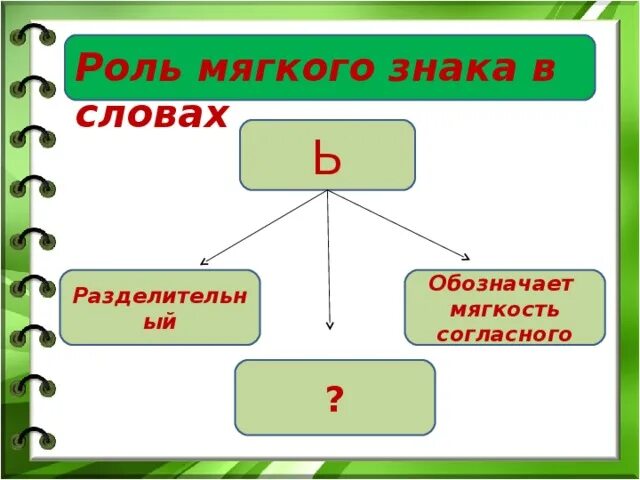 Роль мягкого знака в словах

Ь

Разделительный

Обозначает мягкость согласного

?